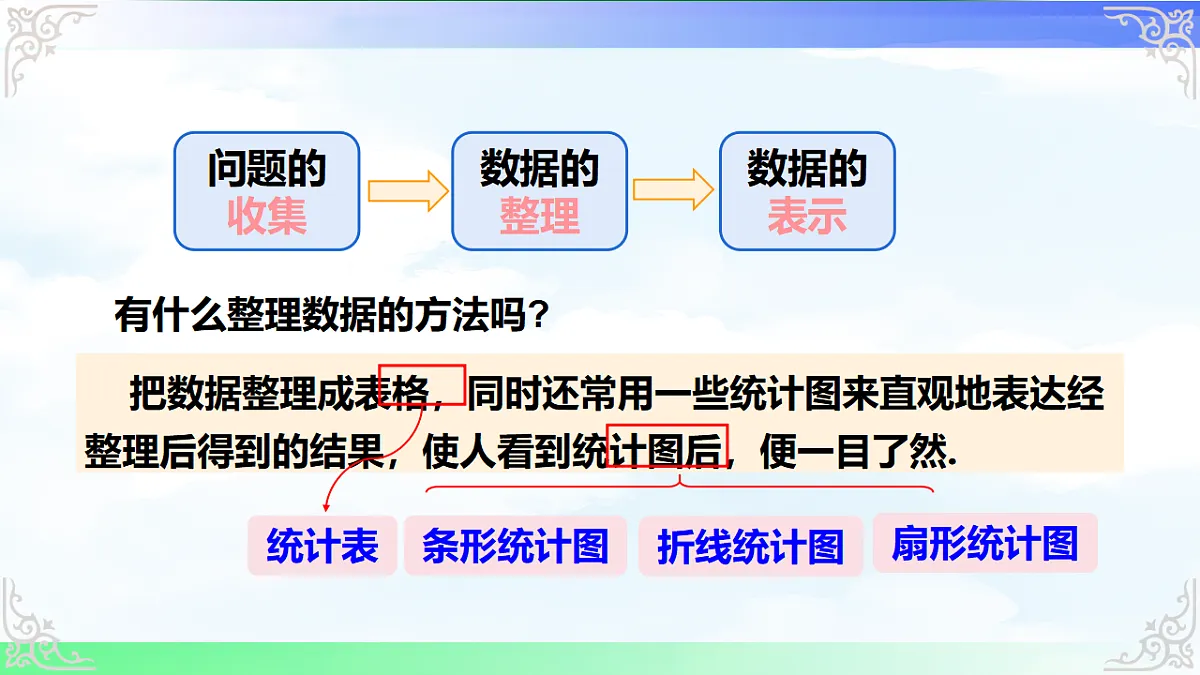 问题的
收集

数据的
整理

数据的
表示

有什么整理数据的方法吗？

把数据整理成表格，同时还常用一些统计图来直观地表达经整理后得到的结果，使人看到统计图后，便一目了然.

统计表

条形统计图

折线统计图

扇形统计图